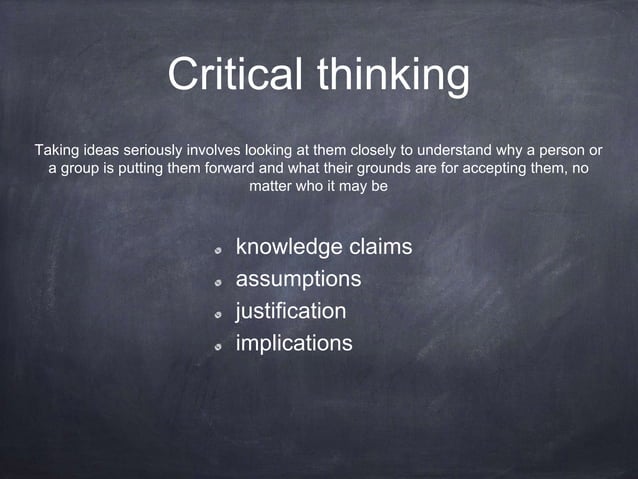 Critical thinking

Taking ideas seriously involves looking at them closely to understand why a person or a group is putting them forward and what their grounds are for accepting them, no matter who it may be

- knowledge claims
- assumptions
- justification
- implications